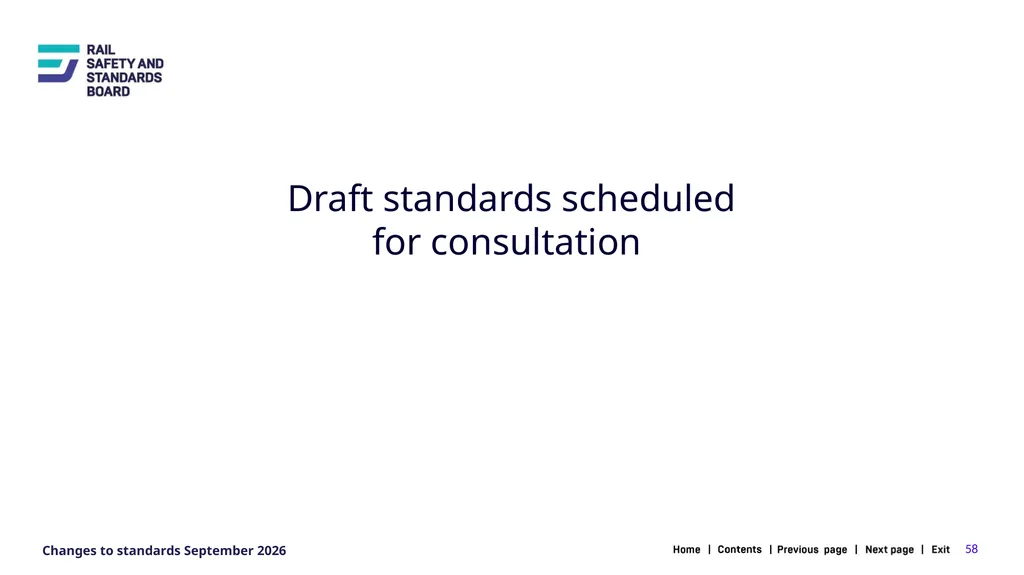 RAIL
SAFETY AND
STANDARDS
BOARD

Draft standards scheduled for consultation

Changes to standards September 2026

Home | Contents | Previous page | Next page | Exit 58